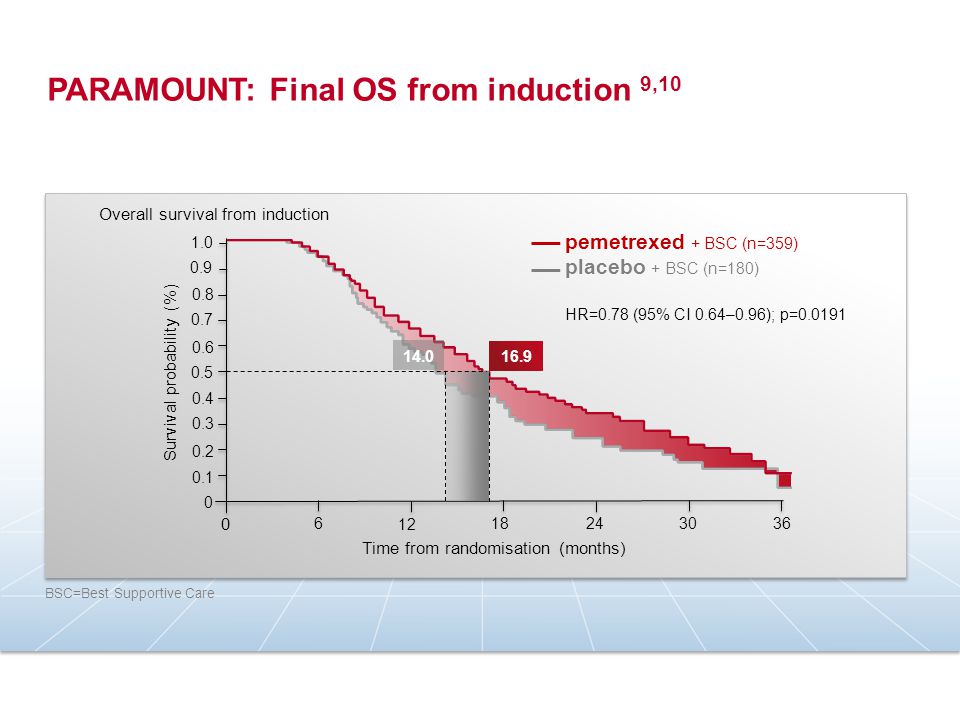 PARAMOUNT: Final OS from induction $^{9,10}$

Overall survival from induction

pemetrexed + BSC (n=359)
placebo + BSC (n=180)

HR=0.78 (95% CI 0.64–0.96); p=0.0191

Survival probability (%)

1.0
0.9
0.8
0.7
0.6
0.5
0.4
0.3
0.2
0.1
0

14.0
16.9

0
6
12
18
24
30
36

Time from randomisation (months)

BSC=Best Supportive Care